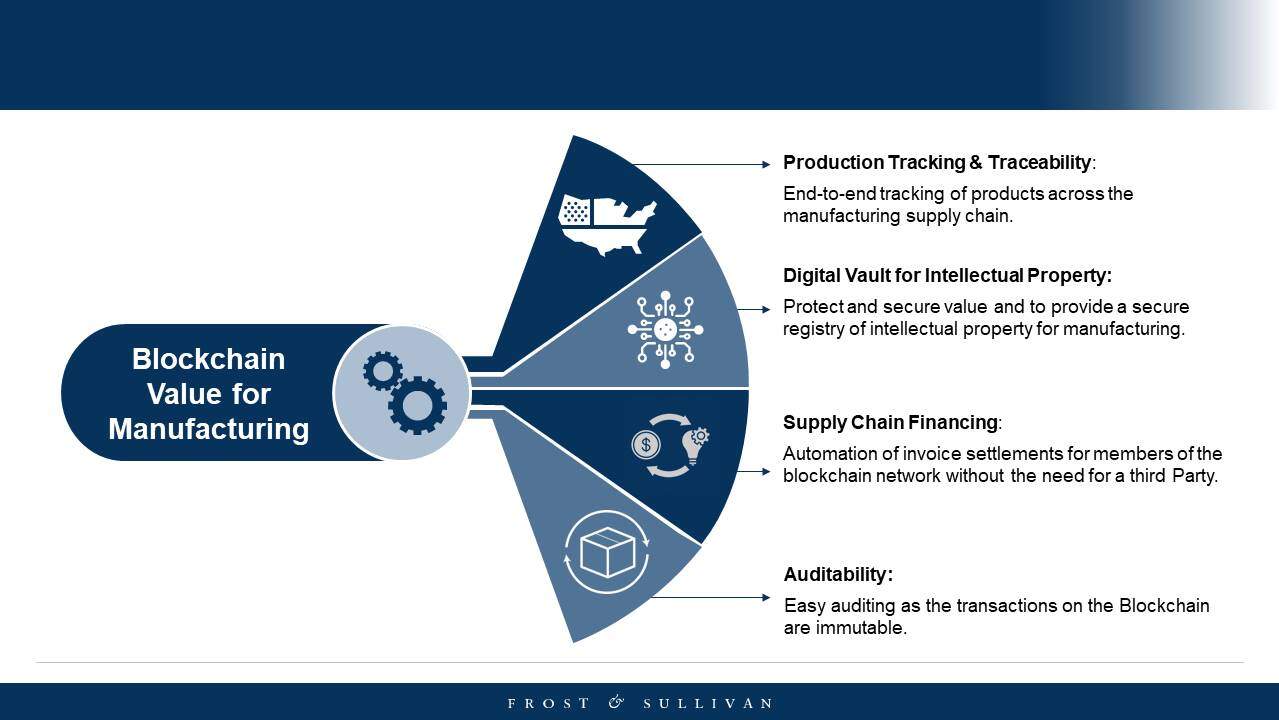 Blockchain Value for Manufacturing

Production Tracking & Traceability:

End-to-end tracking of products across the manufacturing supply chain.

Digital Vault for Intellectual Property:

Protect and secure value and to provide a secure registry of intellectual property for manufacturing.

Supply Chain Financing:

Automation of invoice settlements for members of the blockchain network without the need for a third Party.

Auditability:

Easy auditing as the transactions on the Blockchain are immutable.

FROST & SULLIVAN